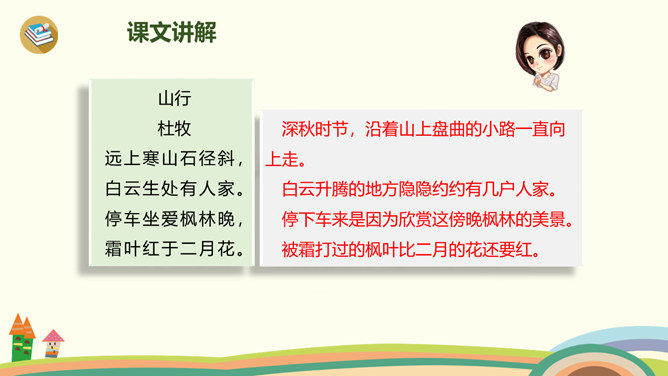 课文讲解

山行
杜牧
远上寒山石径斜，
白云生处有人家。
停车坐爱枫林晚，
霜叶红于二月花。

深秋时节，沿着山上盘曲的小路一直向上走。
白云升腾的地方隐隐约约有几户人家。
停下车来是因为欣赏这傍晚枫林的美景。
被霜打过的枫叶比二月的花还要红。